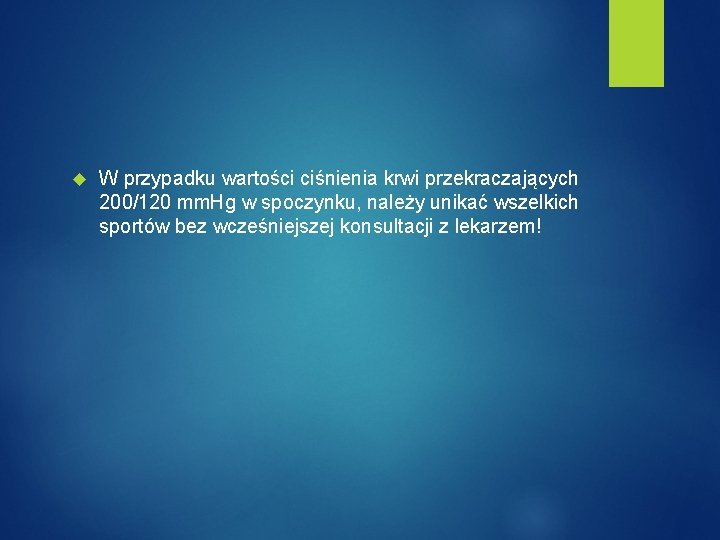 W przypadku wartości ciśnienia krwi przekraczających 200/120 mmHg w spoczynku, należy unikać wszelkich sportów bez wcześniejszej konsultacji z lekarzem!